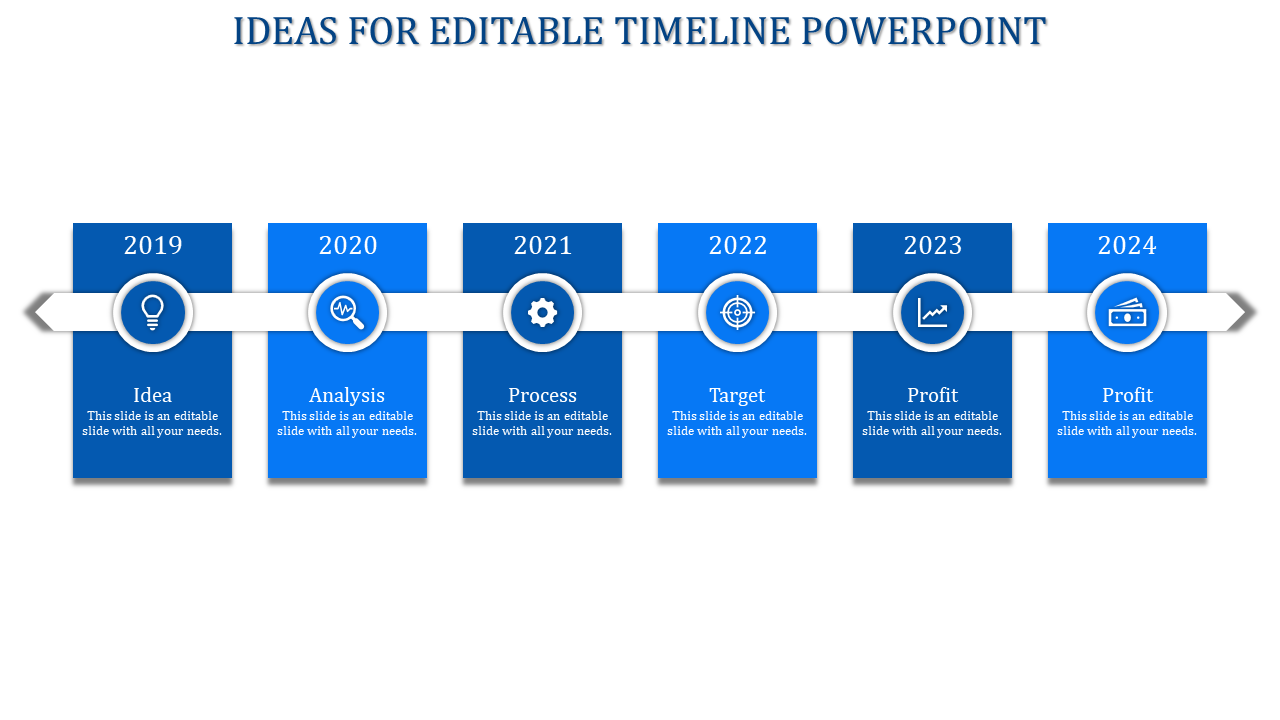 IDEAS FOR EDITABLE TIMELINE POWERPOINT

2019

Idea
This slide is an editable slide with all your needs.

2020

Analysis
This slide is an editable slide with all your needs.

2021

Process
This slide is an editable slide with all your needs.

2022

Target
This slide is an editable slide with all your needs.

2023

Profit
This slide is an editable slide with all your needs.

2024

Profit
This slide is an editable slide with all your needs.